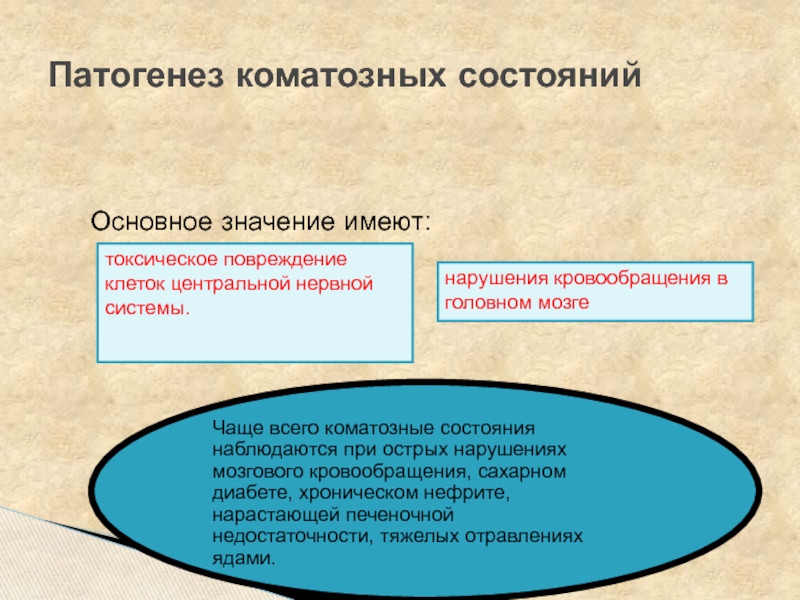 Патогенез коматозных состояний

Основное значение имеют:

токсическое повреждение клеток центральной нервной системы.

нарушения кровообращения в головном мозге

Чаще всего коматозные состояния наблюдаются при острых нарушениях мозгового кровообращения, сахарном диабете, хроническом нефрите, нарастающей печеночной недостаточности, тяжелых отравлениях ядами.